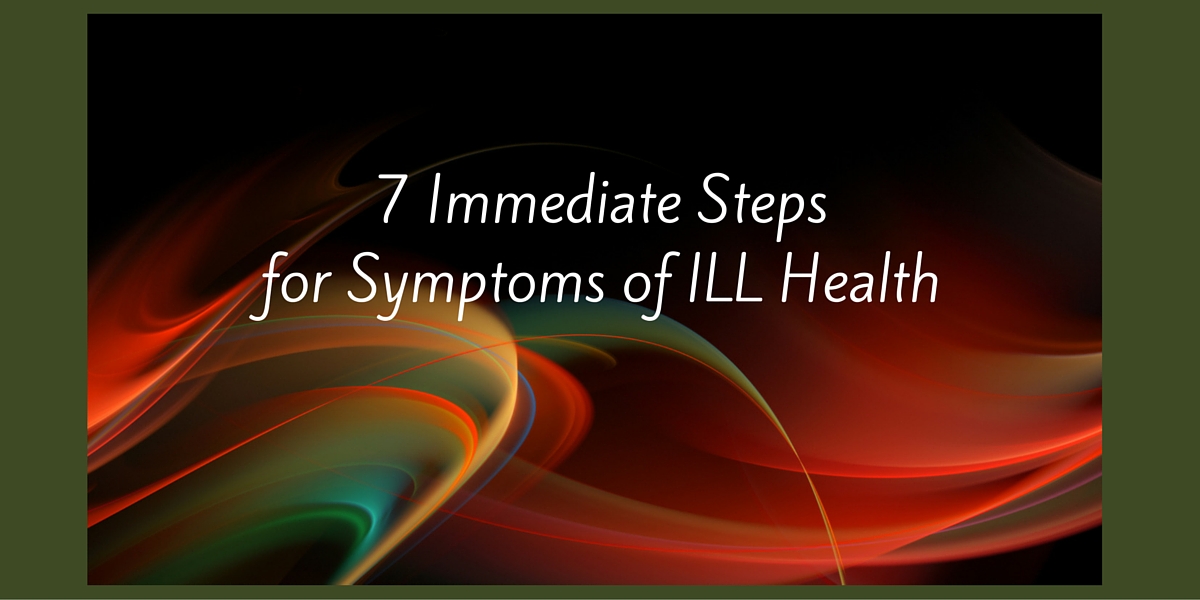 7 Immediate Steps
for Symptoms of ILL Health